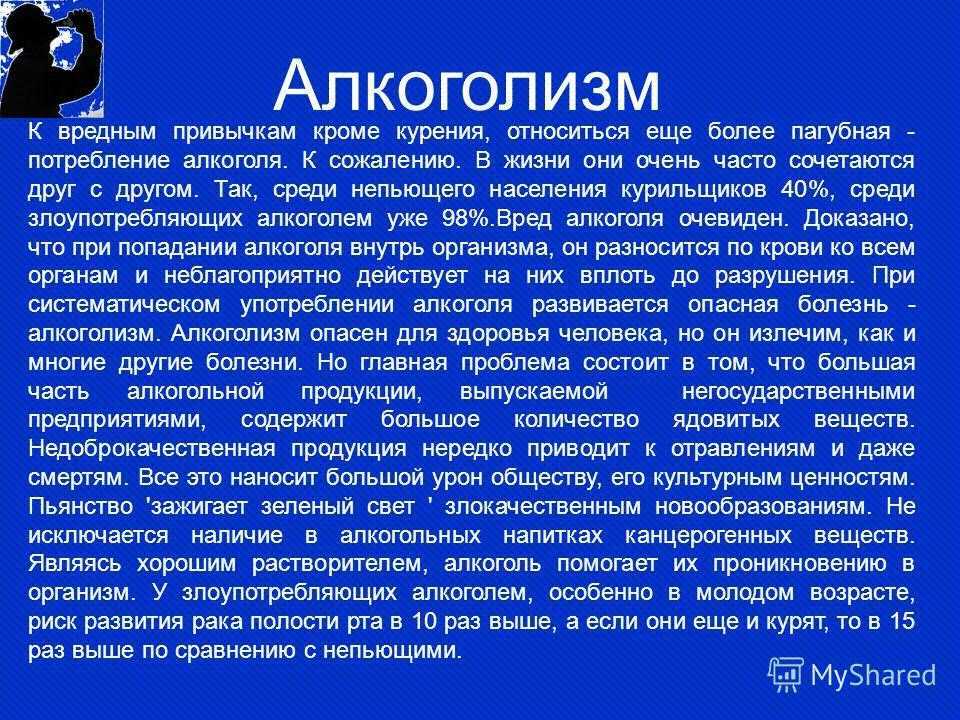 Алкоголизм

К вредным привычкам кроме курения, относиться еще более пагубная - потребление алкоголя. К сожалению. В жизни они очень часто сочетаются друг с другом. Так, среди непьющего населения курильщиков 40%, среди злоупотребляющих алкоголем уже 98%.Вред алкоголя очевиден. Доказано, что при попадании алкоголя внутрь организма, он разносится по крови ко всем органам и неблагоприятно действует на них вплоть до разрушения. При систематическом употреблении алкоголя развивается опасная болезнь - алкоголизм. Алкоголизм опасен для здоровья человека, но он излечим, как и многие другие болезни. Но главная проблема состоит в том, что большая часть алкогольной продукции, выпускаемой негосударственными предприятиями, содержит большое количество ядовитых веществ. Недоброкачественная продукция нередко приводит к отравлениям и даже смертям. Все это наносит большой урон обществу, его культурным ценностям. Пьянство 'зажигает зеленый свет ' злокачественным новообразованиям. Не исключается наличие в алкогольных напитках канцерогенных веществ. Являясь хорошим растворителем, алкоголь помогает их проникновению в организм. У злоупотребляющих алкоголем, особенно в молодом возрасте, риск развития рака полости рта в 10 раз выше, а если они еще и курят, то в 15 раз выше по сравнению с непьющими.

MyShared